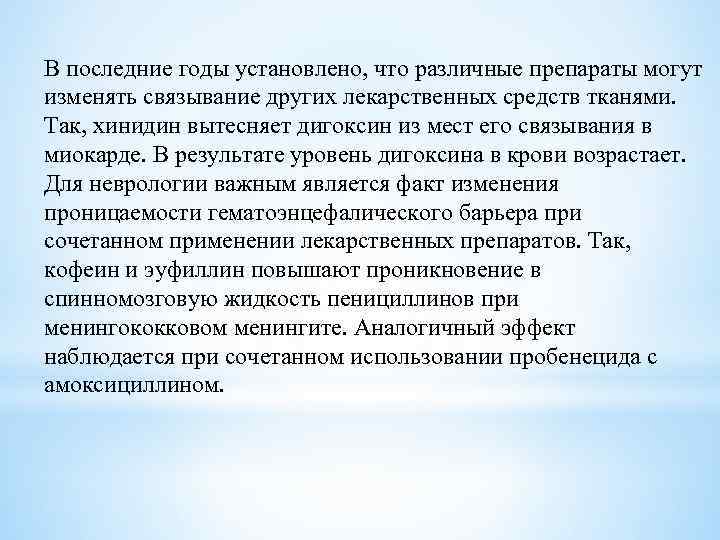 В последние годы установлено, что различные препараты могут изменять связывание других лекарственных средств тканями. Так, хинидин вытесняет дигоксин из мест его связывания в миокарде. В результате уровень дигоксина в крови возрастает. Для неврологии важным является факт изменения проницаемости гематоэнцефалического барьера при сочетанном применении лекарственных препаратов. Так, кофеин и эуфиллин повышают проникновение в спинномозговую жидкость пенициллинов при менингококковом менингите. Аналогичный эффект наблюдается при сочетанном использовании пробенецида с амоксициллином.